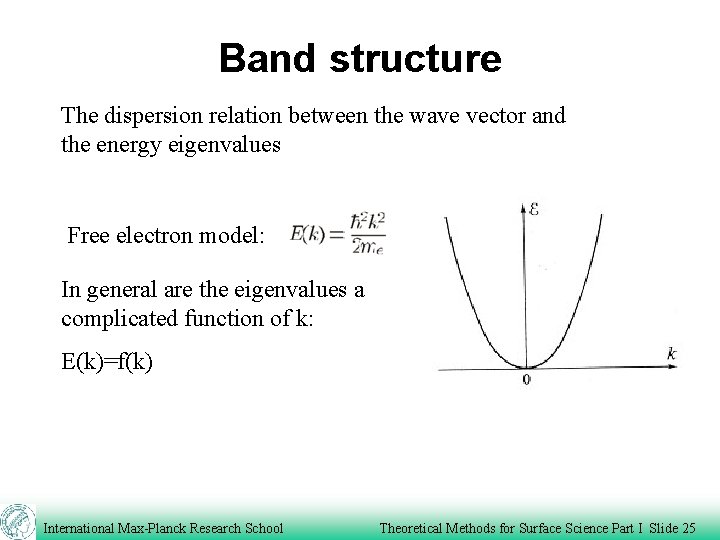 Band structure

The dispersion relation between the wave vector and the energy eigenvalues

Free electron model: $E(k) = \frac{\hbar^2 k^2}{2m_e}$

In general are the eigenvalues a complicated function of k:

E(k)=f(k)

$\varepsilon$

$k$

0

International Max-Planck Research School

Theoretical Methods for Surface Science Part I Slide 25